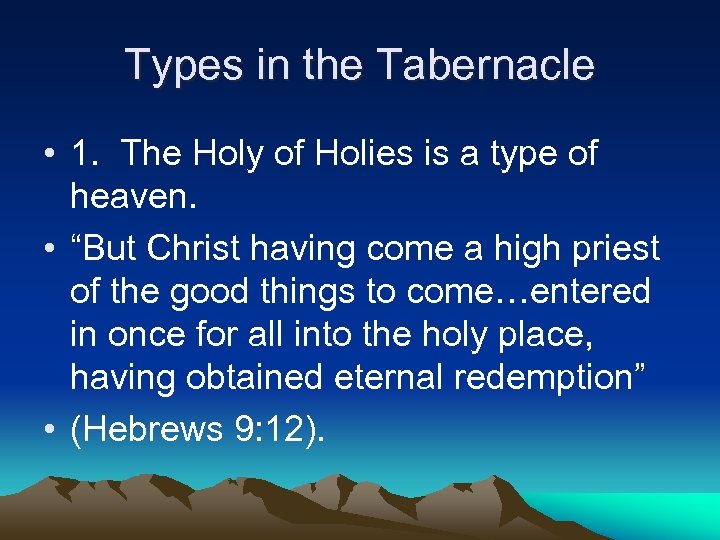 Types in the Tabernacle

• 1. The Holy of Holies is a type of heaven.

• “But Christ having come a high priest of the good things to come…entered in once for all into the holy place, having obtained eternal redemption”

• (Hebrews 9:12).